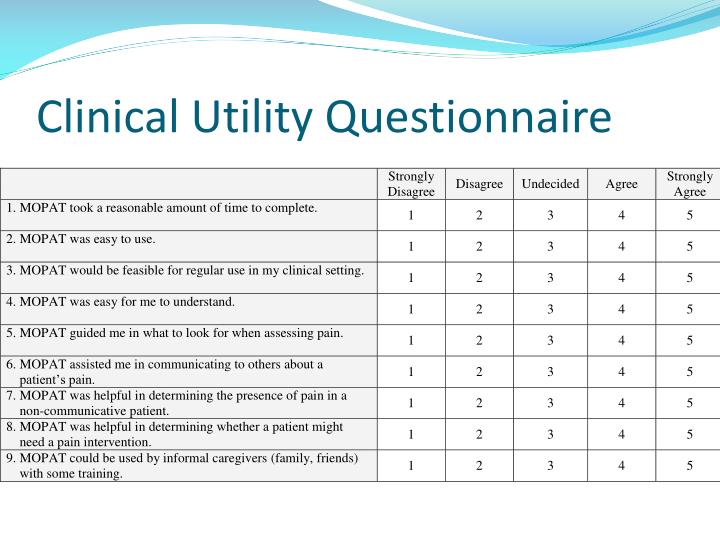 Clinical Utility Questionnaire

| | Strongly Disagree | Disagree | Undecided | Agree | Strongly Agree |
|---|---|---|---|---|---|
| 1. MOPAT took a reasonable amount of time to complete. | 1 | 2 | 3 | 4 | 5 |
| 2. MOPAT was easy to use. | 1 | 2 | 3 | 4 | 5 |
| 3. MOPAT would be feasible for regular use in my clinical setting. | 1 | 2 | 3 | 4 | 5 |
| 4. MOPAT was easy for me to understand. | 1 | 2 | 3 | 4 | 5 |
| 5. MOPAT guided me in what to look for when assessing pain. | 1 | 2 | 3 | 4 | 5 |
| 6. MOPAT assisted me in communicating to others about a patient's pain. | 1 | 2 | 3 | 4 | 5 |
| 7. MOPAT was helpful in determining the presence of pain in a non-communicative patient. | 1 | 2 | 3 | 4 | 5 |
| 8. MOPAT was helpful in determining whether a patient might need a pain intervention. | 1 | 2 | 3 | 4 | 5 |
| 9. MOPAT could be used by informal caregivers (family, friends) with some training. | 1 | 2 | 3 | 4 | 5 |